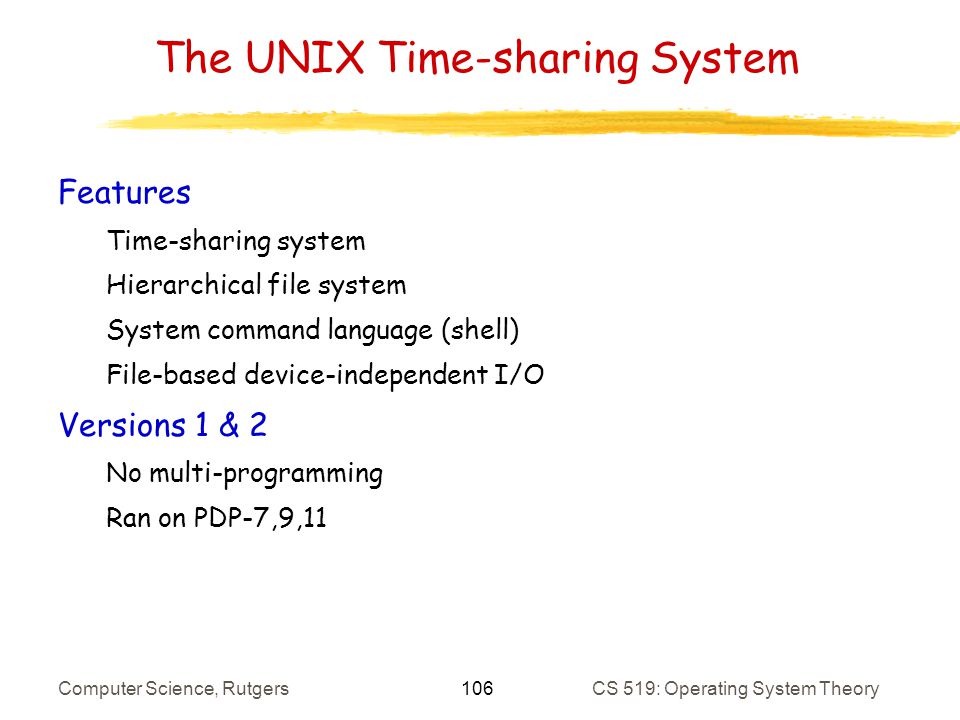 The UNIX Time-sharing System

Features

Time-sharing system

Hierarchical file system

System command language (shell)

File-based device-independent I/O

Versions 1 & 2

No multi-programming

Ran on PDP-7,9,11

Computer Science, Rutgers

106

CS 519: Operating System Theory